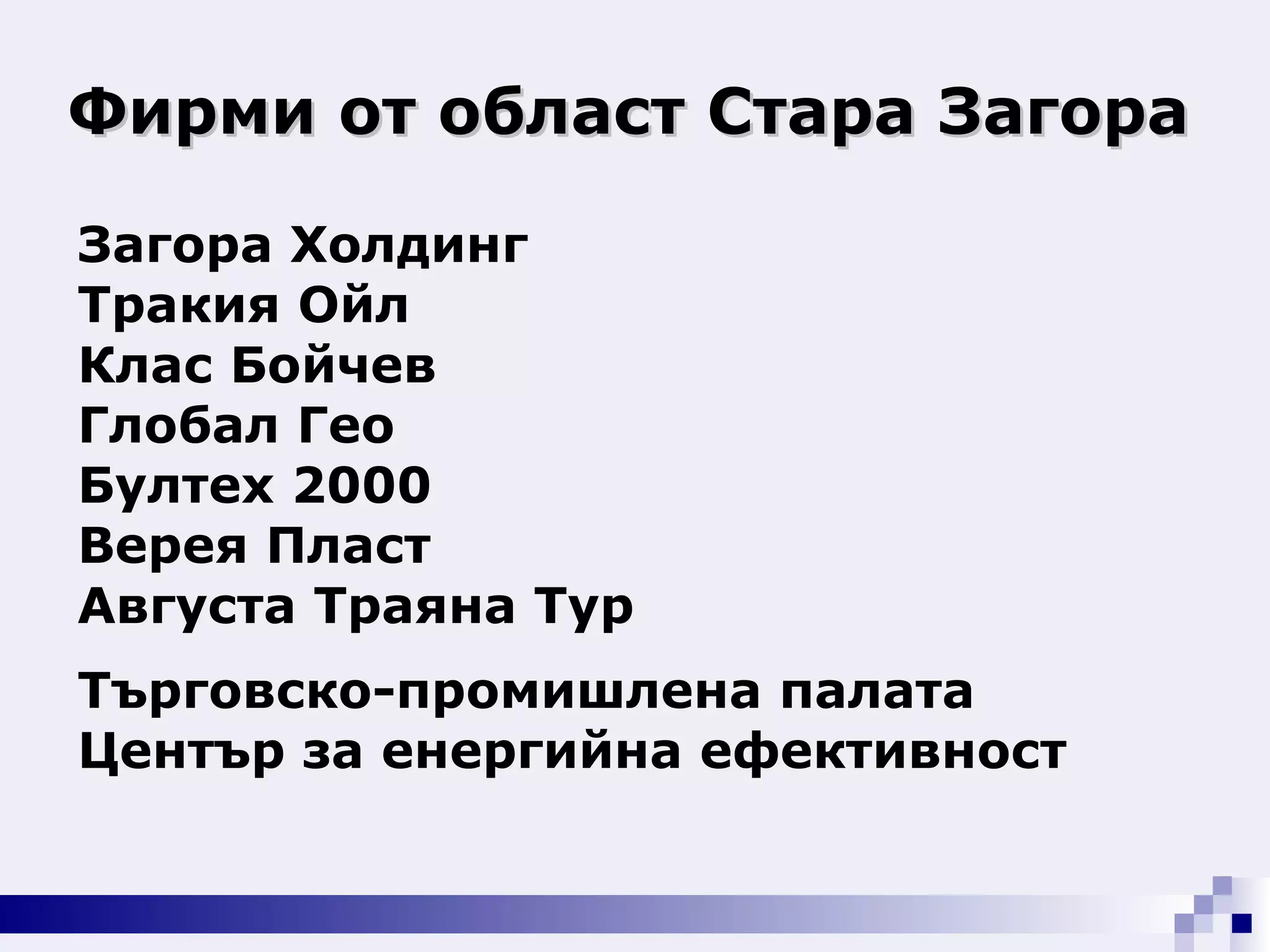 Фирми от област Стара Загора

Загора Холдинг
Тракия Ойл
Клас Бойчев
Глобал Гео
Бултех 2000
Верея Пласт
Августа Траяна Тур

Търговско-промишлена палата
Център за енергийна ефективност